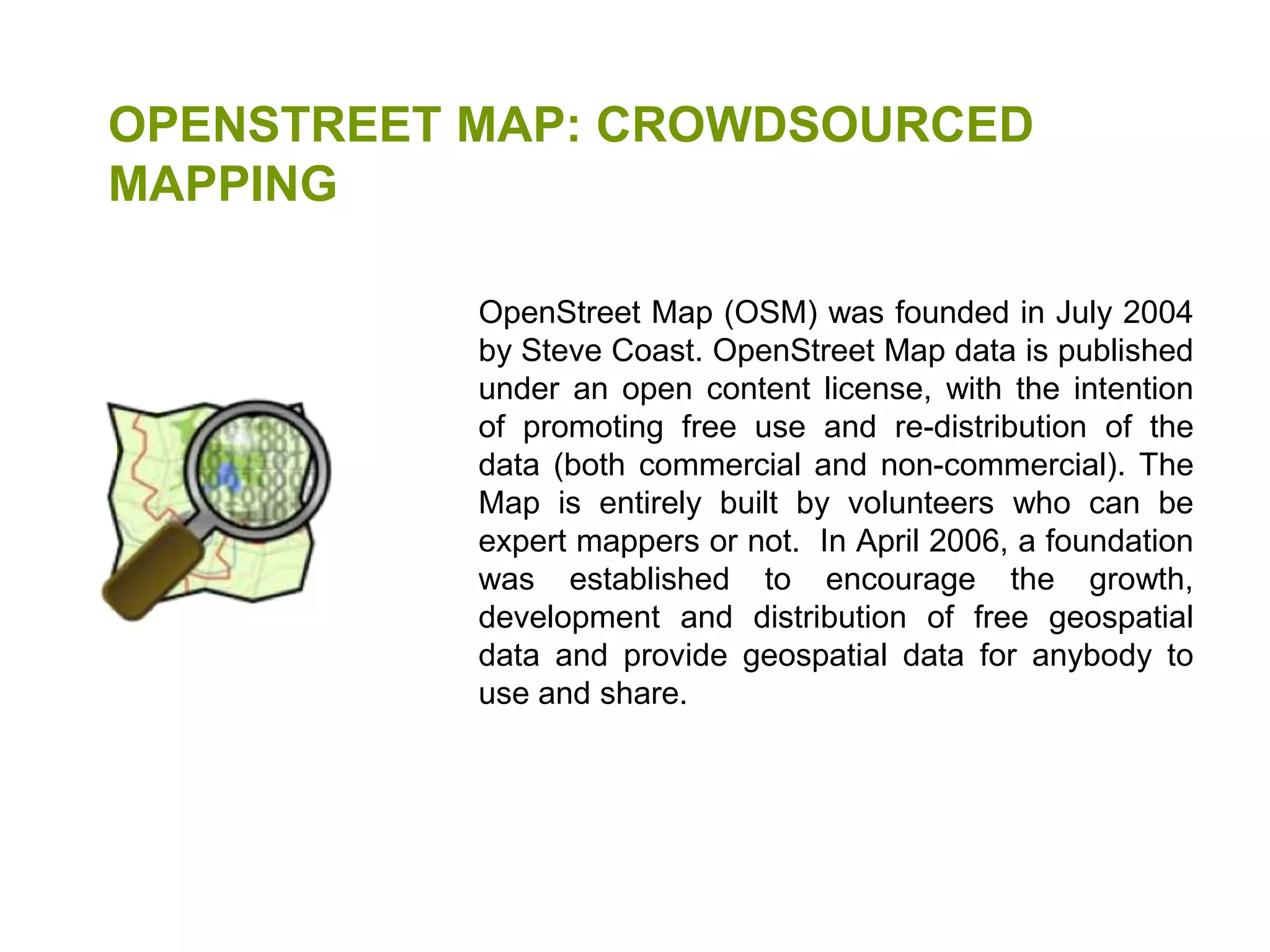 OPENSTREET MAP: CROWDSOURCED MAPPING

OpenStreet Map (OSM) was founded in July 2004 by Steve Coast. OpenStreet Map data is published under an open content license, with the intention of promoting free use and re-distribution of the data (both commercial and non-commercial). The Map is entirely built by volunteers who can be expert mappers or not. In April 2006, a foundation was established to encourage the growth, development and distribution of free geospatial data and provide geospatial data for anybody to use and share.